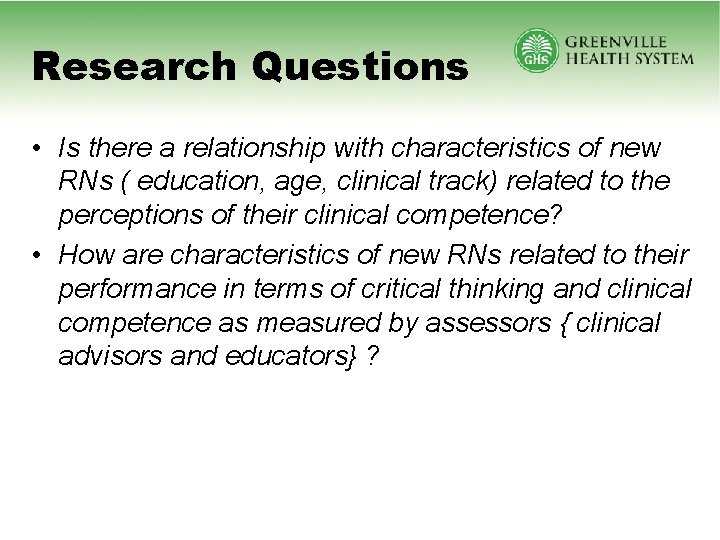 Research Questions

GHS GREENVILLE HEALTH SYSTEM

• Is there a relationship with characteristics of new RNs ( education, age, clinical track) related to the perceptions of their clinical competence?
• How are characteristics of new RNs related to their performance in terms of critical thinking and clinical competence as measured by assessors { clinical advisors and educators} ?